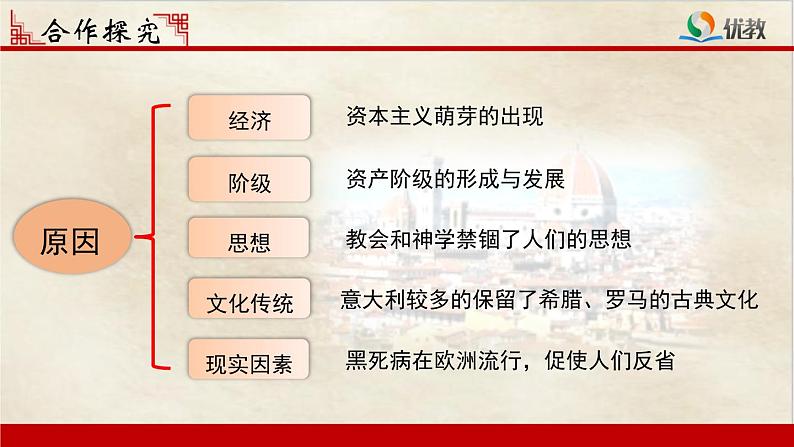 合作探究

优教

原因

经济 资本主义萌芽的出现

阶级 资产阶级的形成与发展

思想 教会和神学禁锢了人们的思想

文化传统 意大利较多的保留了希腊、罗马的古典文化

现实因素 黑死病在欧洲流行，促使人们反省